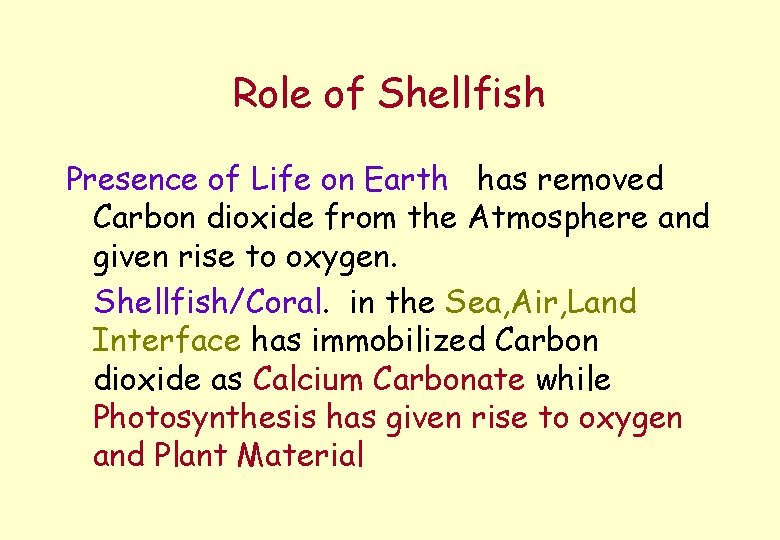 Role of Shellfish

Presence of Life on Earth has removed Carbon dioxide from the Atmosphere and given rise to oxygen.

Shellfish/Coral. in the Sea,Air,Land Interface has immobilized Carbon dioxide as Calcium Carbonate while Photosynthesis has given rise to oxygen and Plant Material